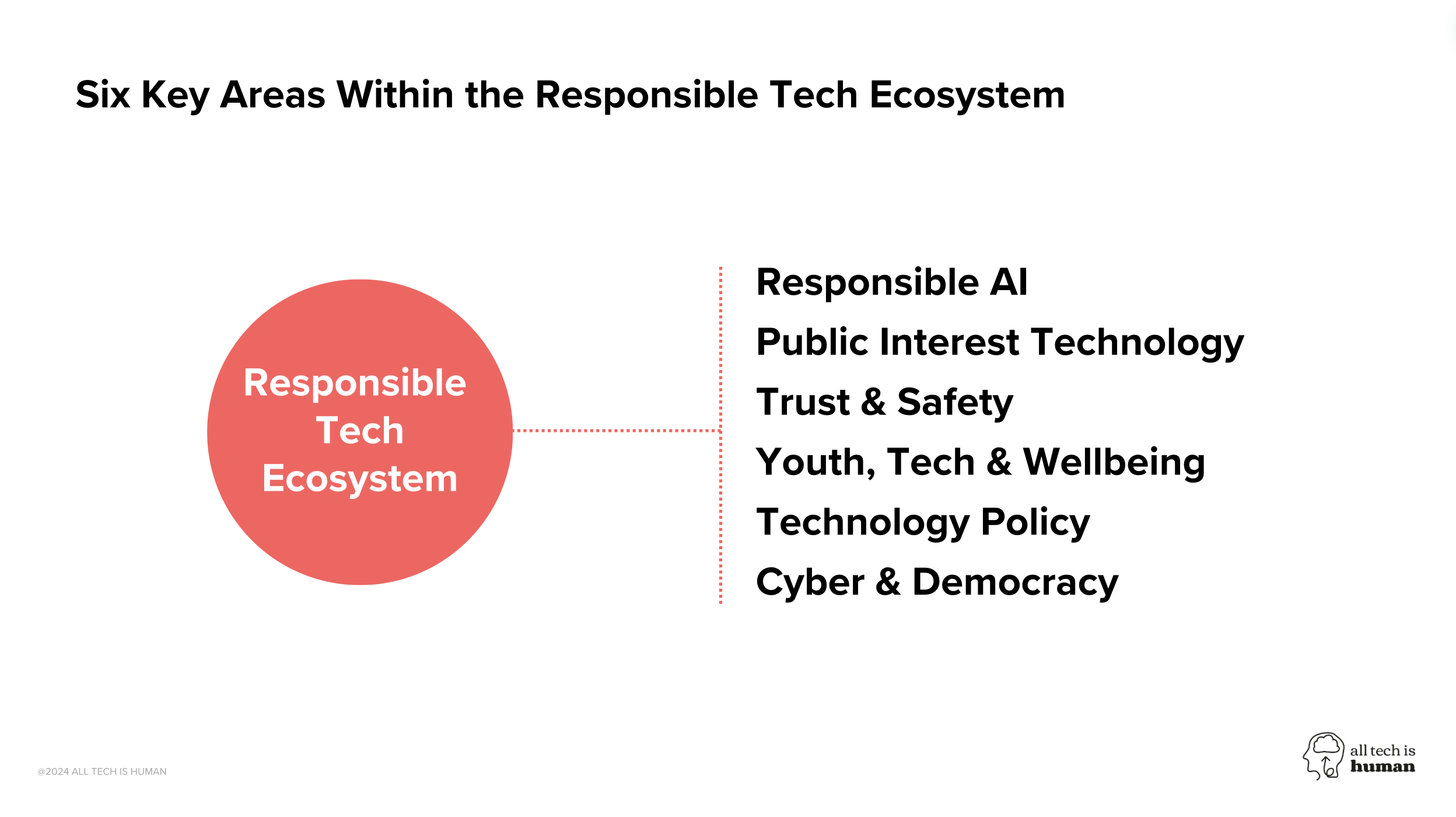 Six Key Areas Within the Responsible Tech Ecosystem

Responsible Tech Ecosystem

Responsible AI
Public Interest Technology
Trust & Safety
Youth, Tech & Wellbeing
Technology Policy
Cyber & Democracy

@2024 ALL TECH IS HUMAN

all tech is human